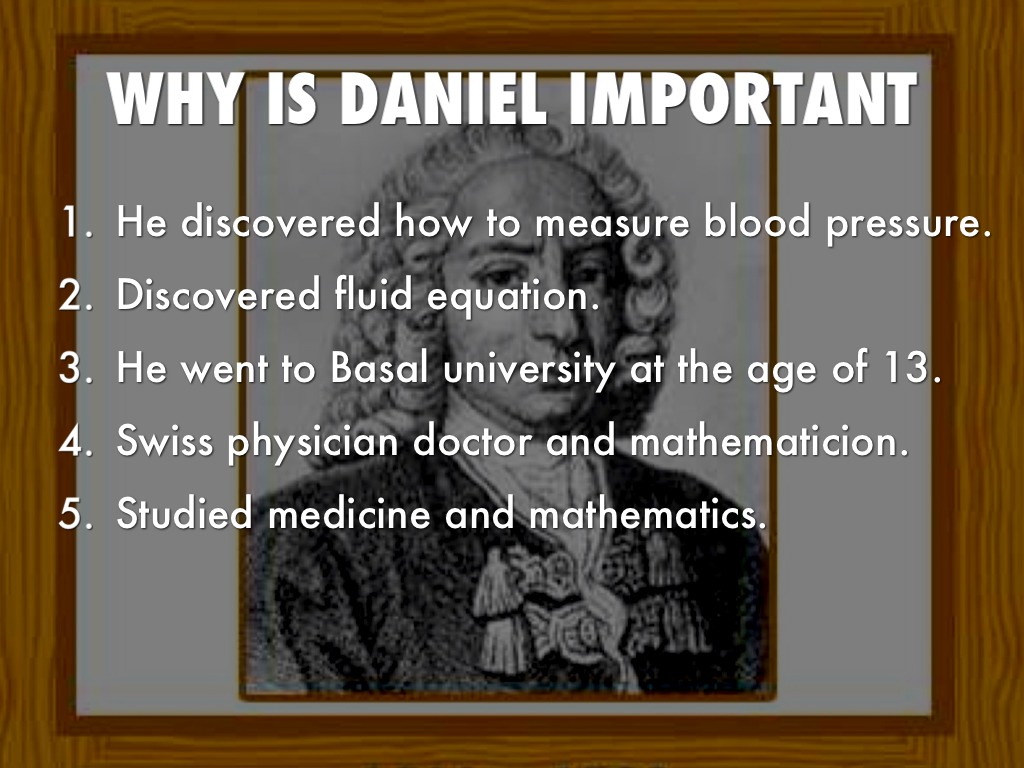 WHY IS DANIEL IMPORTANT

1. He discovered how to measure blood pressure.
2. Discovered fluid equation.
3. He went to Basal university at the age of 13.
4. Swiss physician doctor and mathematicion.
5. Studied medicine and mathematics.